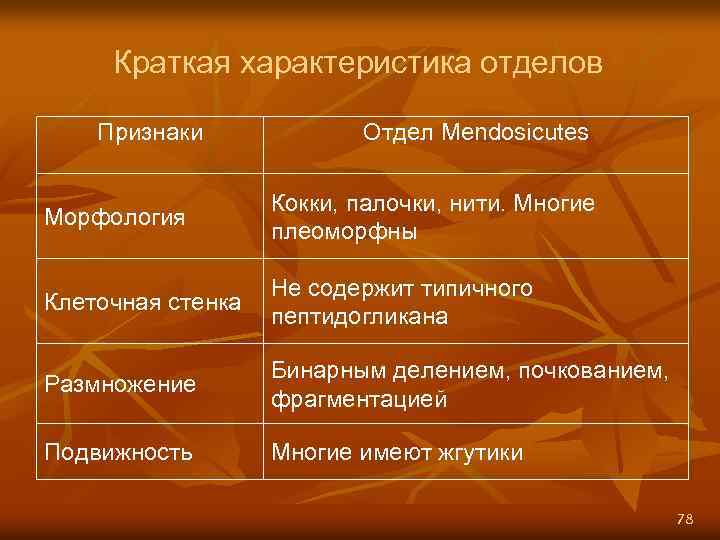 Краткая характеристика отделов

| Признаки | Отдел Mendosicutes |
|---|---|
| Морфология | Кокки, палочки, нити. Многие плеоморфны |
| Клеточная стенка | Не содержит типичного пептидогликана |
| Размножение | Бинарным делением, почкованием, фрагментацией |
| Подвижность | Многие имеют жгутики |

78